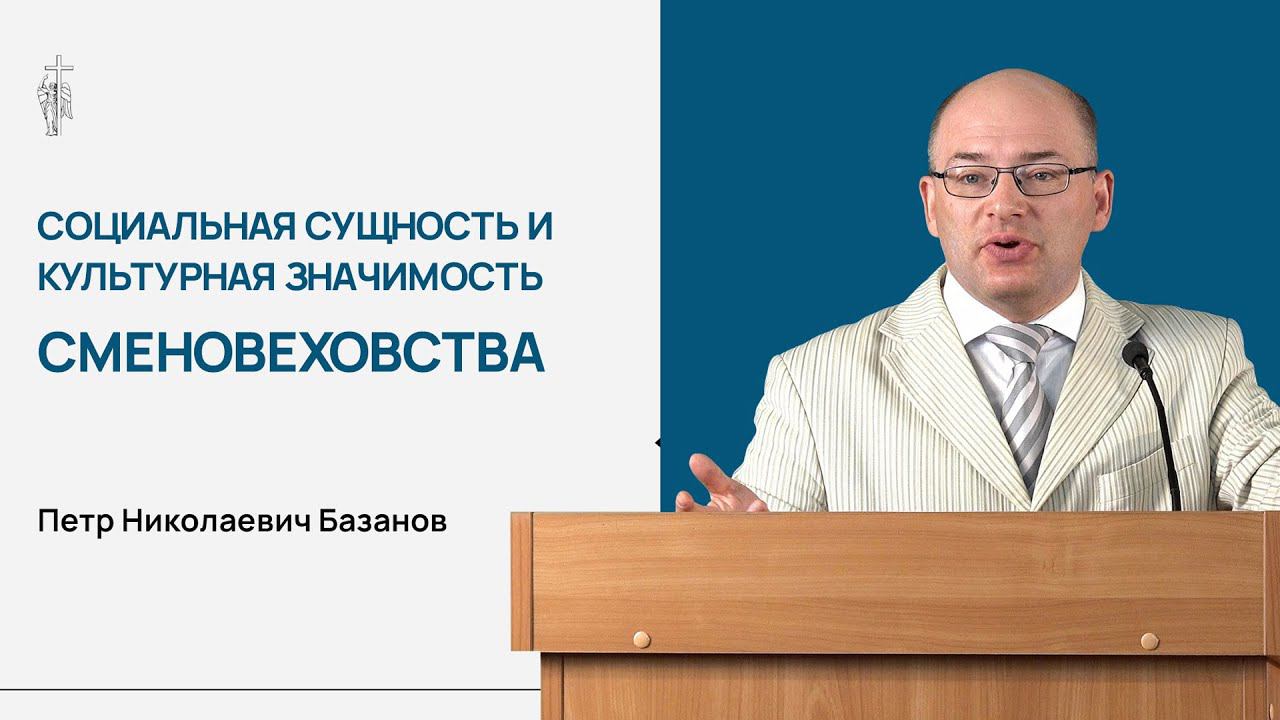 СОЦИАЛЬНАЯ СУЩНОСТЬ И КУЛЬТУРНАЯ ЗНАЧИМОСТЬ

СМЕНОВЕХОВСТВА

Петр Николаевич Базанов